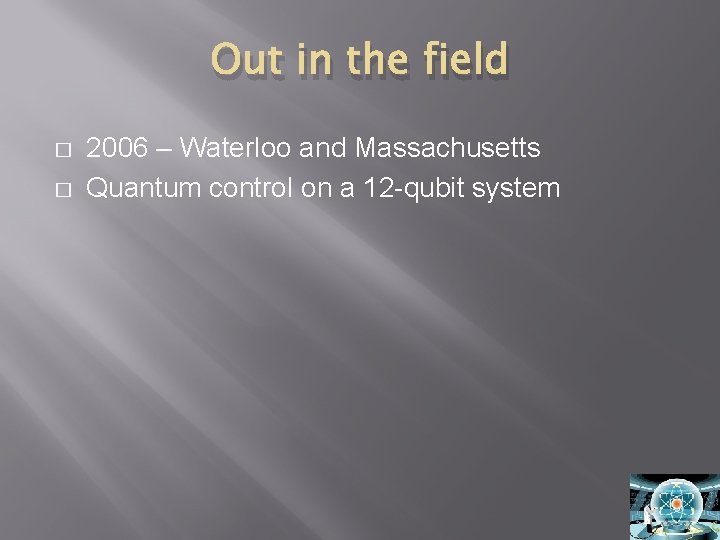 Out in the field

□ 2006 – Waterloo and Massachusetts
□ Quantum control on a 12-qubit system